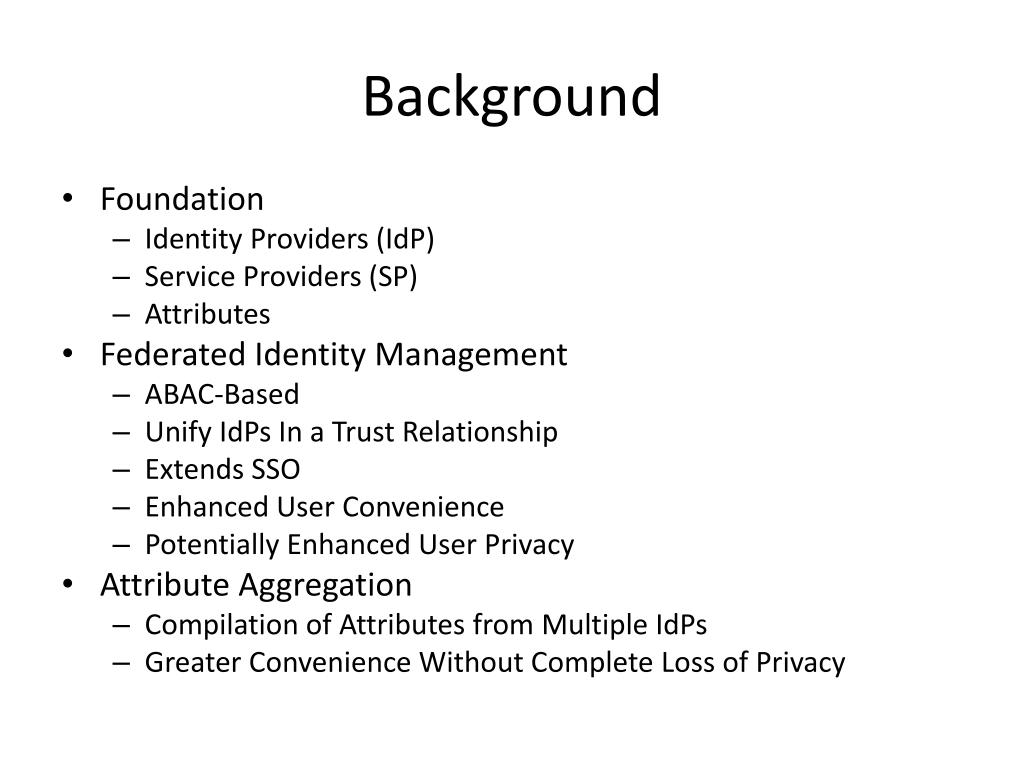 Background

• Foundation
  – Identity Providers (IdP)
  – Service Providers (SP)
  – Attributes
• Federated Identity Management
  – ABAC-Based
  – Unify IdPs In a Trust Relationship
  – Extends SSO
  – Enhanced User Convenience
  – Potentially Enhanced User Privacy
• Attribute Aggregation
  – Compilation of Attributes from Multiple IdPs
  – Greater Convenience Without Complete Loss of Privacy